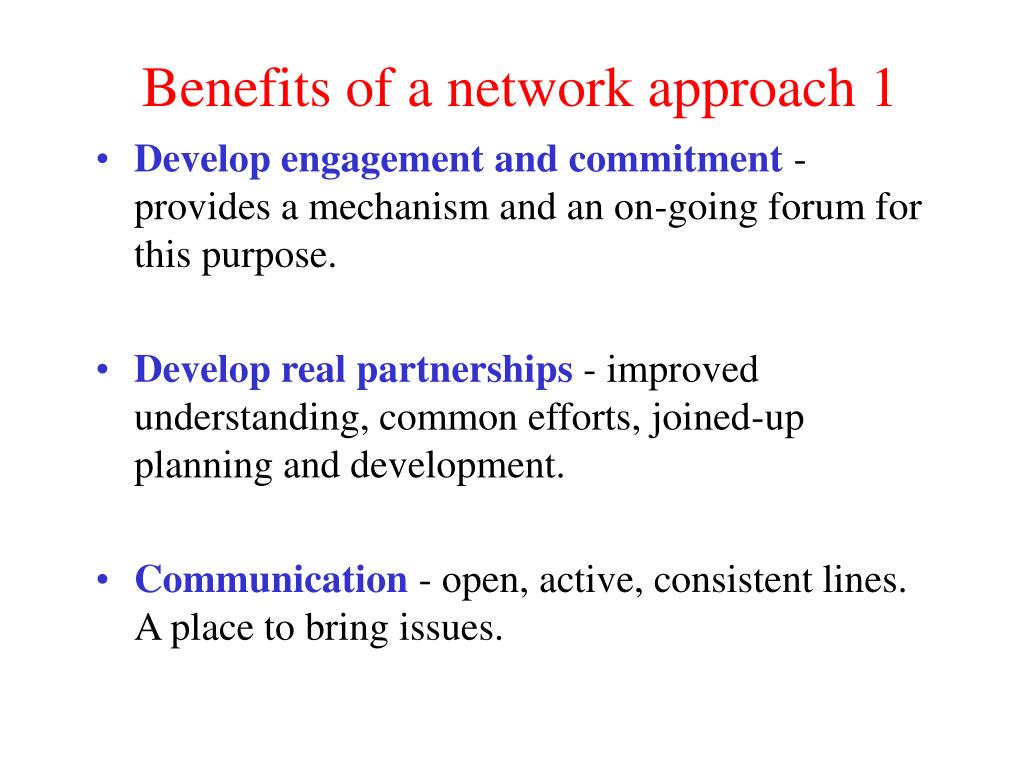 Benefits of a network approach 1

• Develop engagement and commitment - provides a mechanism and an on-going forum for this purpose.

• Develop real partnerships - improved understanding, common efforts, joined-up planning and development.

• Communication - open, active, consistent lines. A place to bring issues.